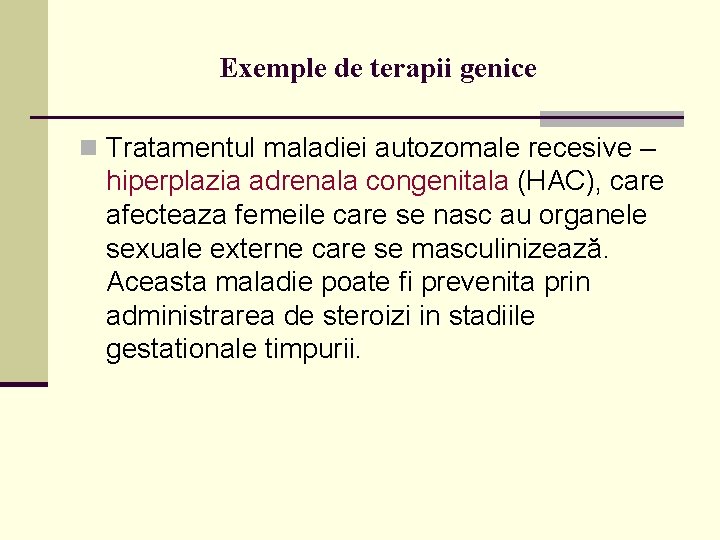 Exemple de terapii genice

Tratamentul maladiei autozomale recesive – hiperplazia adrenala congenitala (HAC), care afecteaza femeile care se nasc au organele sexuale externe care se masculinizează. Aceasta maladie poate fi prevenita prin administrarea de steroizi in stadiile gestationale timpurii.